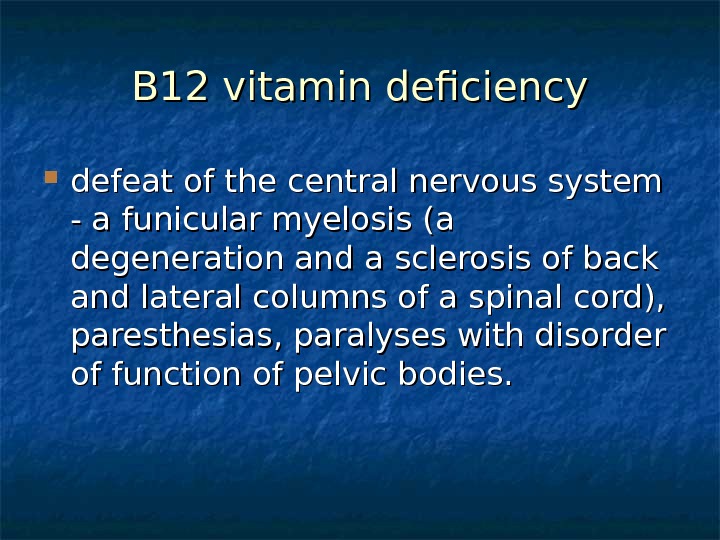 B12 vitamin deficiency

defeat of the central nervous system - a funicular myelosis (a degeneration and a sclerosis of back and lateral columns of a spinal cord), paresthesias, paralyses with disorder of function of pelvic bodies.